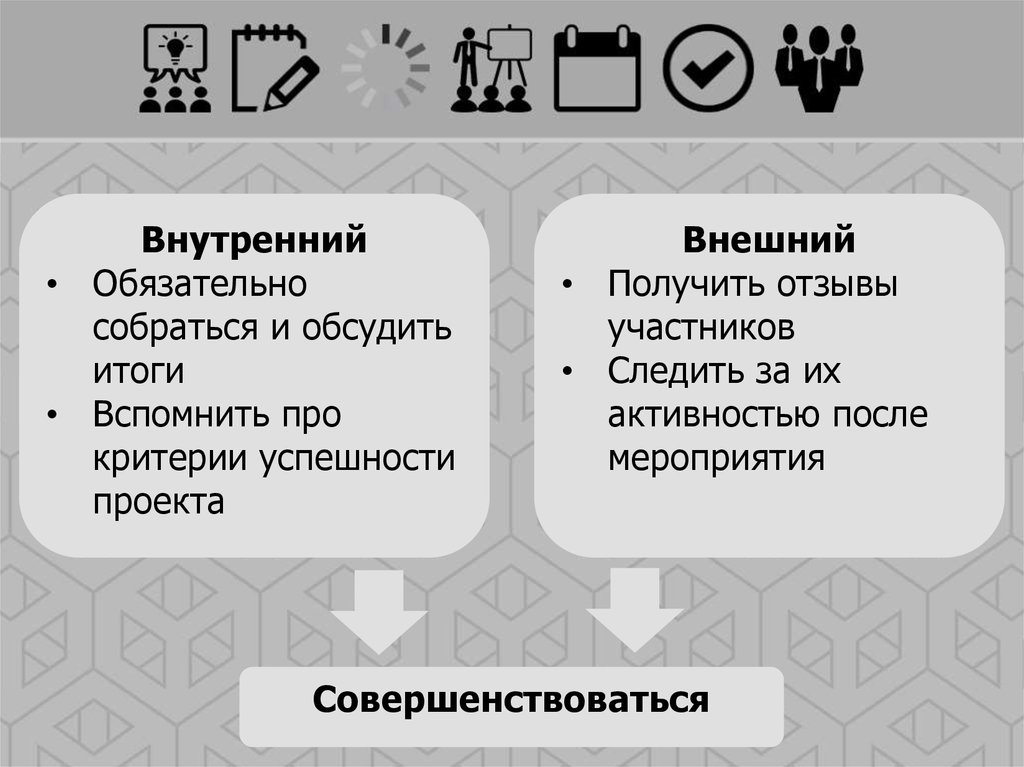 Внутренний
• Обязательно собраться и обсудить итоги
• Вспомнить про критерии успешности проекта

Внешний
• Получить отзывы участников
• Следить за их активностью после мероприятия

Совершенствоваться